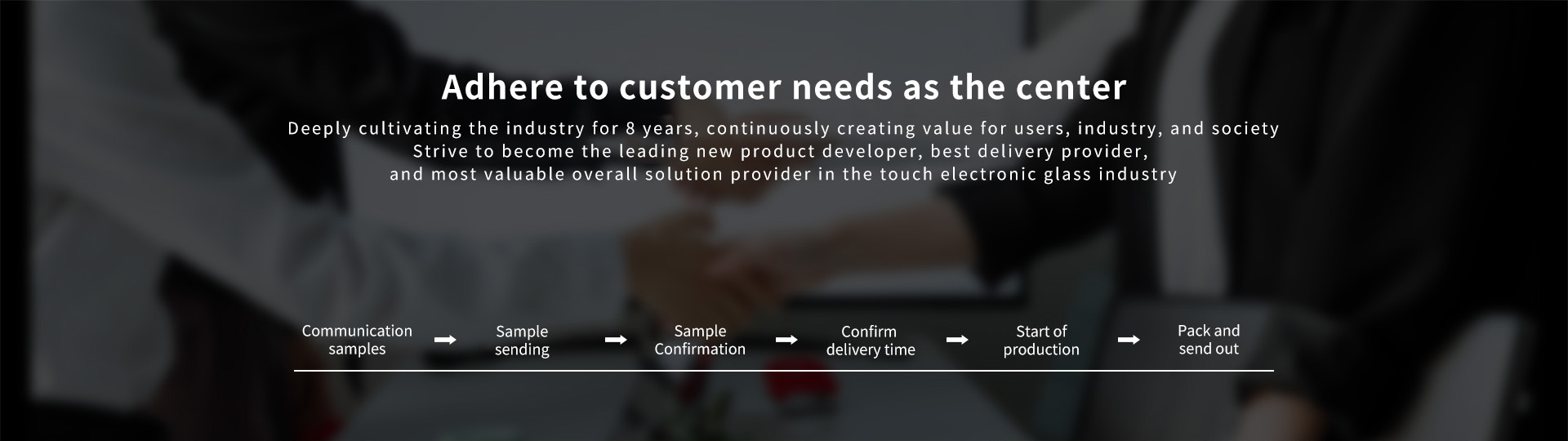 Adhere to customer needs as the center

Deeply cultivating the industry for 8 years, continuously creating value for users, industry, and society
Strive to become the leading new product developer, best delivery provider,
and most valuable overall solution provider in the touch electronic glass industry

Communication samples → Sample sending → Sample Confirmation → Confirm delivery time → Start of production → Pack and send out